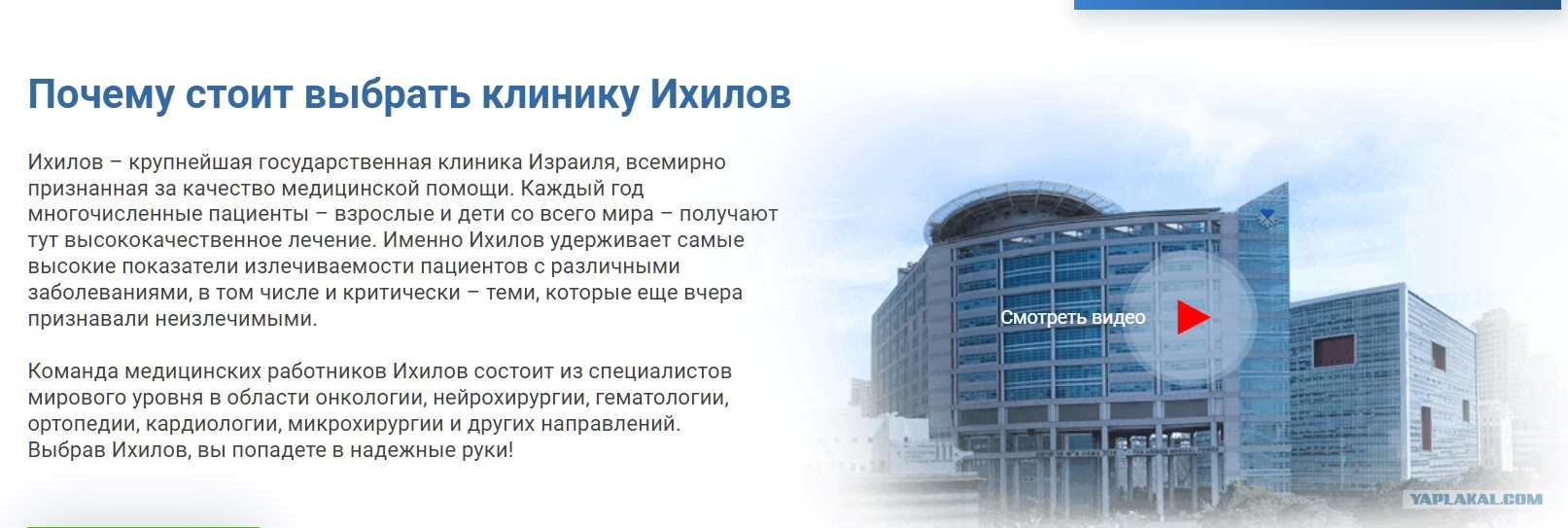 Почему стоит выбрать клинику Ихилов

Ихилов – крупнейшая государственная клиника Израиля, всемирно признанная за качество медицинской помощи. Каждый год многочисленные пациенты – взрослые и дети со всего мира – получают тут высококачественное лечение. Именно Ихилов удерживает самые высокие показатели излечиваемости пациентов с различными заболеваниями, в том числе и критически – теми, которые еще вчера признавали неизлечимыми.

Команда медицинских работников Ихилов состоит из специалистов мирового уровня в области онкологии, нейрохирургии, гематологии, ортопедии, кардиологии, микрохирургии и других направлений.
Выбрав Ихилов, вы попадете в надежные руки!

Смотреть видео

YAPLAKAL.COM